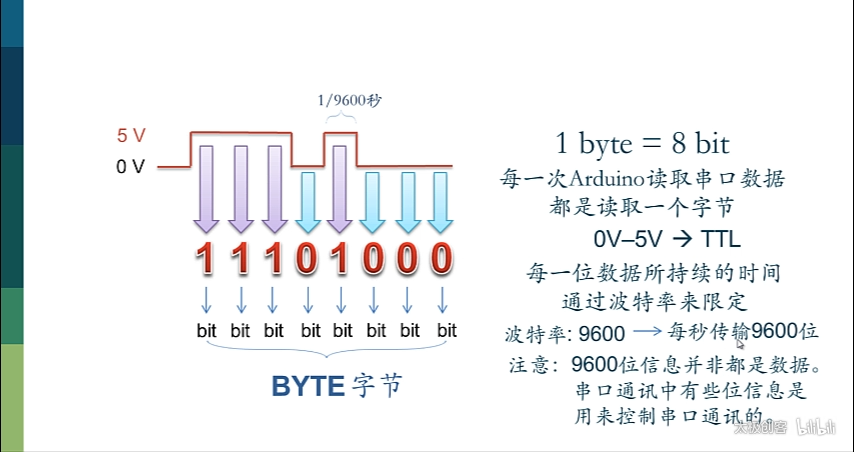 1/9600秒

5 V

0 V

1 1 1 0 1 0 0 0

bit bit bit bit bit bit bit bit

BYTE 字节

1 byte = 8 bit

每一次Arduino读取串口数据
都是读取一个字节

0V–5V → TTL

每一位数据所持续的时间
通过波特率来限定

波特率: 9600 → 每秒传输9600位

注意: 9600位信息并非都是数据。
串口通讯中有些位信息是
用来控制串口通讯的。

太极创客 bilibili